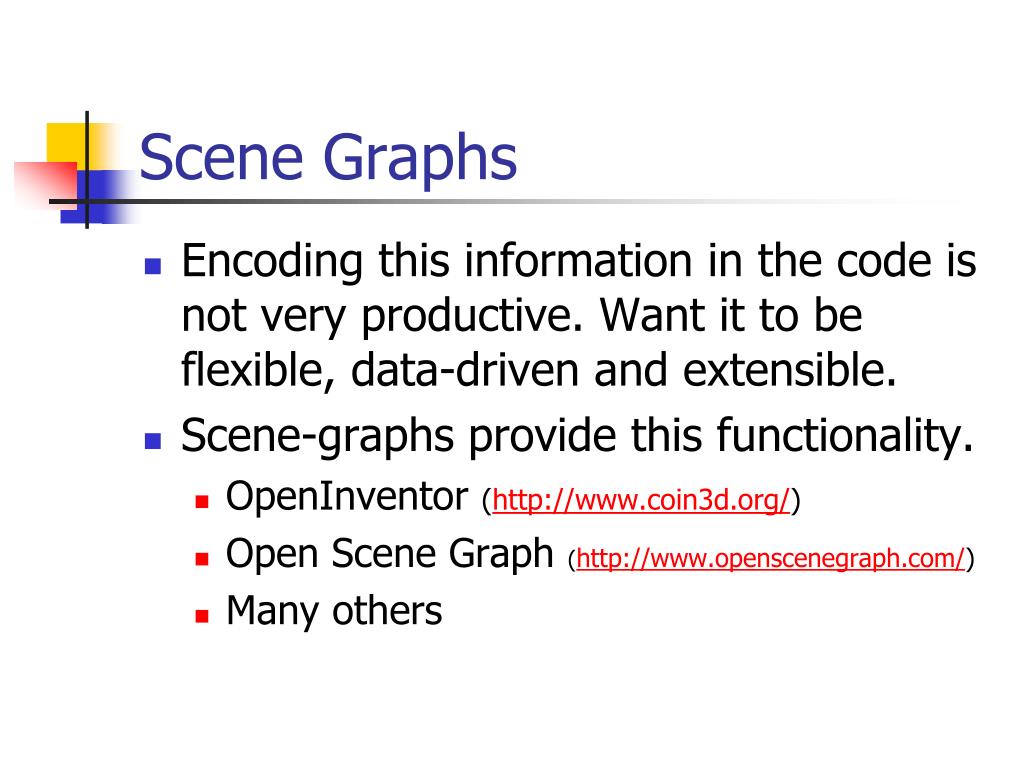 Scene Graphs

- Encoding this information in the code is not very productive. Want it to be flexible, data-driven and extensible.
- Scene-graphs provide this functionality.
  - OpenInventor (http://www.coin3d.org/)
  - Open Scene Graph (http://www.openscenegraph.com/)
  - Many others